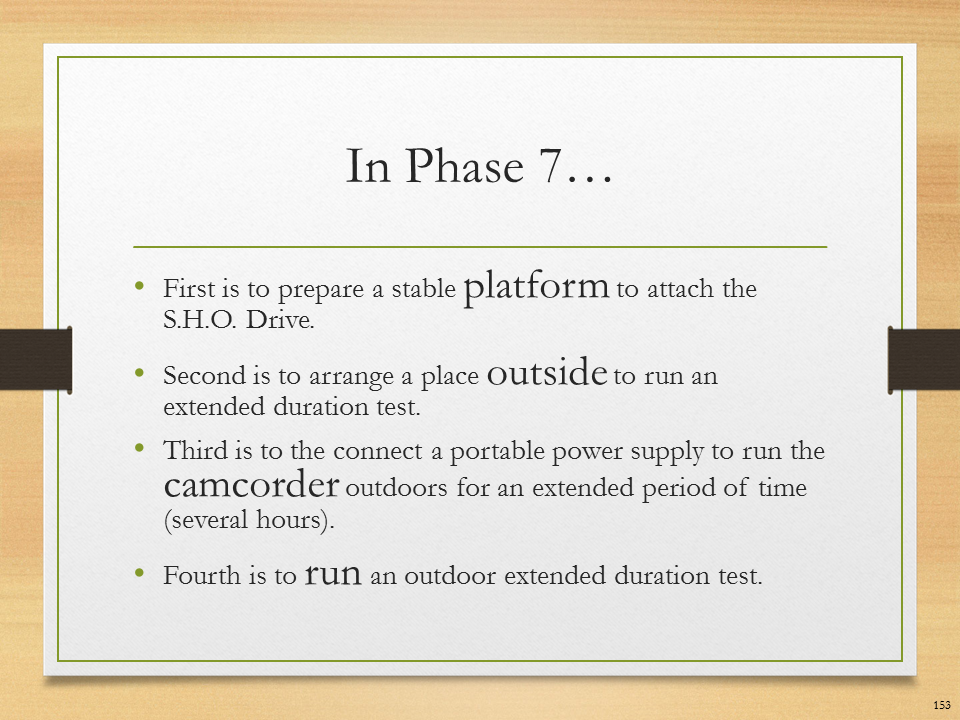 In Phase 7…

• First is to prepare a stable platform to attach the S.H.O. Drive.

• Second is to arrange a place outside to run an extended duration test.

• Third is to the connect a portable power supply to run the camcorder outdoors for an extended period of time (several hours).

• Fourth is to run an outdoor extended duration test.

153